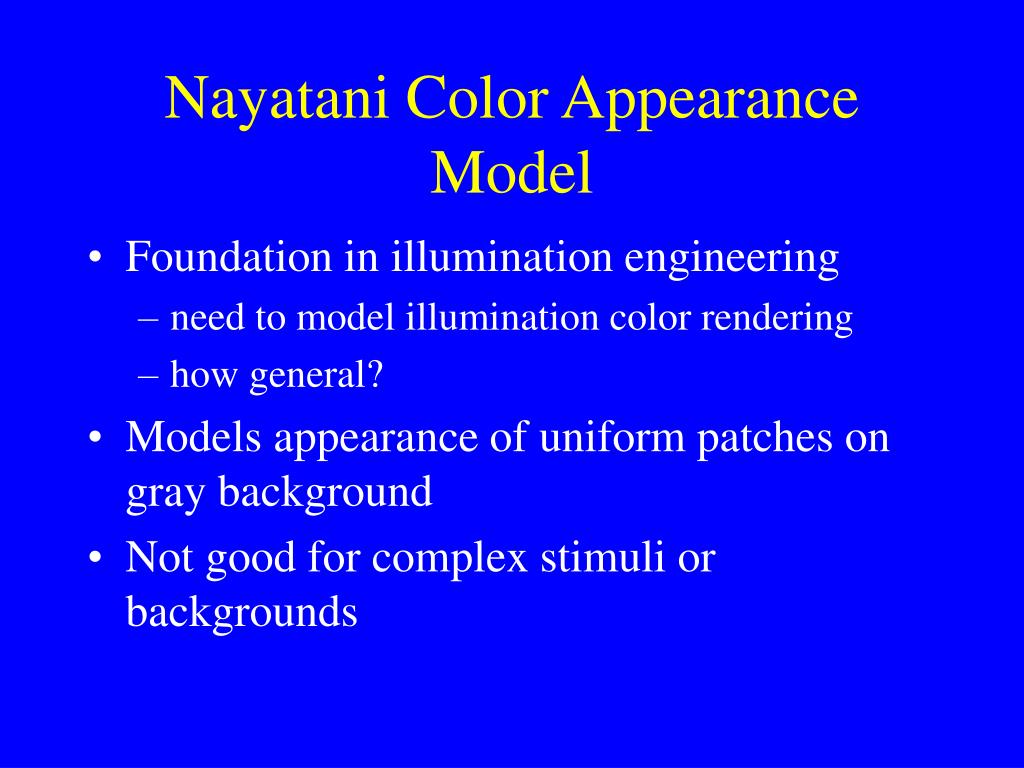 Nayatani Color Appearance Model

• Foundation in illumination engineering
– need to model illumination color rendering
– how general?
• Models appearance of uniform patches on gray background
• Not good for complex stimuli or backgrounds